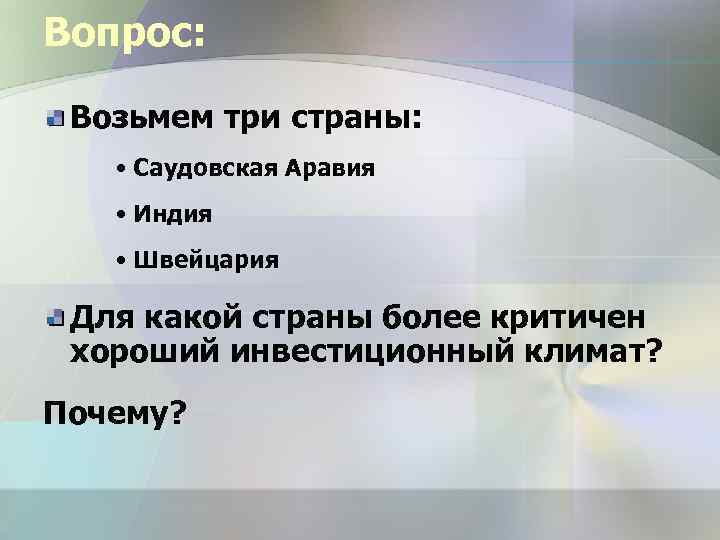 Вопрос:

Возьмем три страны:

• Саудовская Аравия

• Индия

• Швейцария

Для какой страны более критичен хороший инвестиционный климат?

Почему?